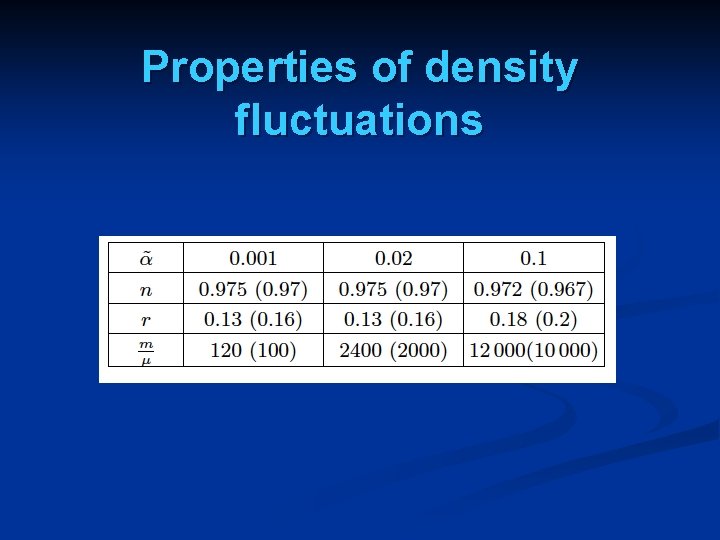 Properties of density fluctuations

| $\tilde{\alpha}$ | 0.001 | 0.02 | 0.1 |
|---|---|---|---|
| $n$ | 0.975 (0.97) | 0.975 (0.97) | 0.972 (0.967) |
| $r$ | 0.13 (0.16) | 0.13 (0.16) | 0.18 (0.2) |
| $\frac{m}{\mu}$ | 120 (100) | 2400 (2000) | 12 000(10 000) |